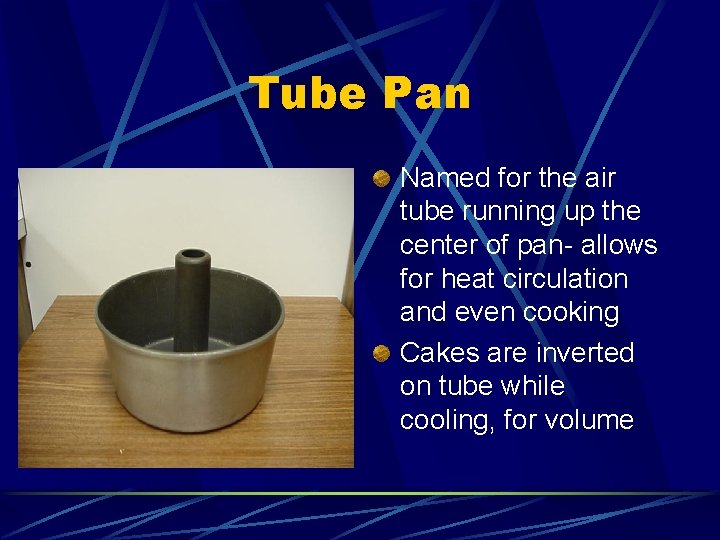 Tube Pan

Named for the air tube running up the center of pan- allows for heat circulation and even cooking

Cakes are inverted on tube while cooling, for volume